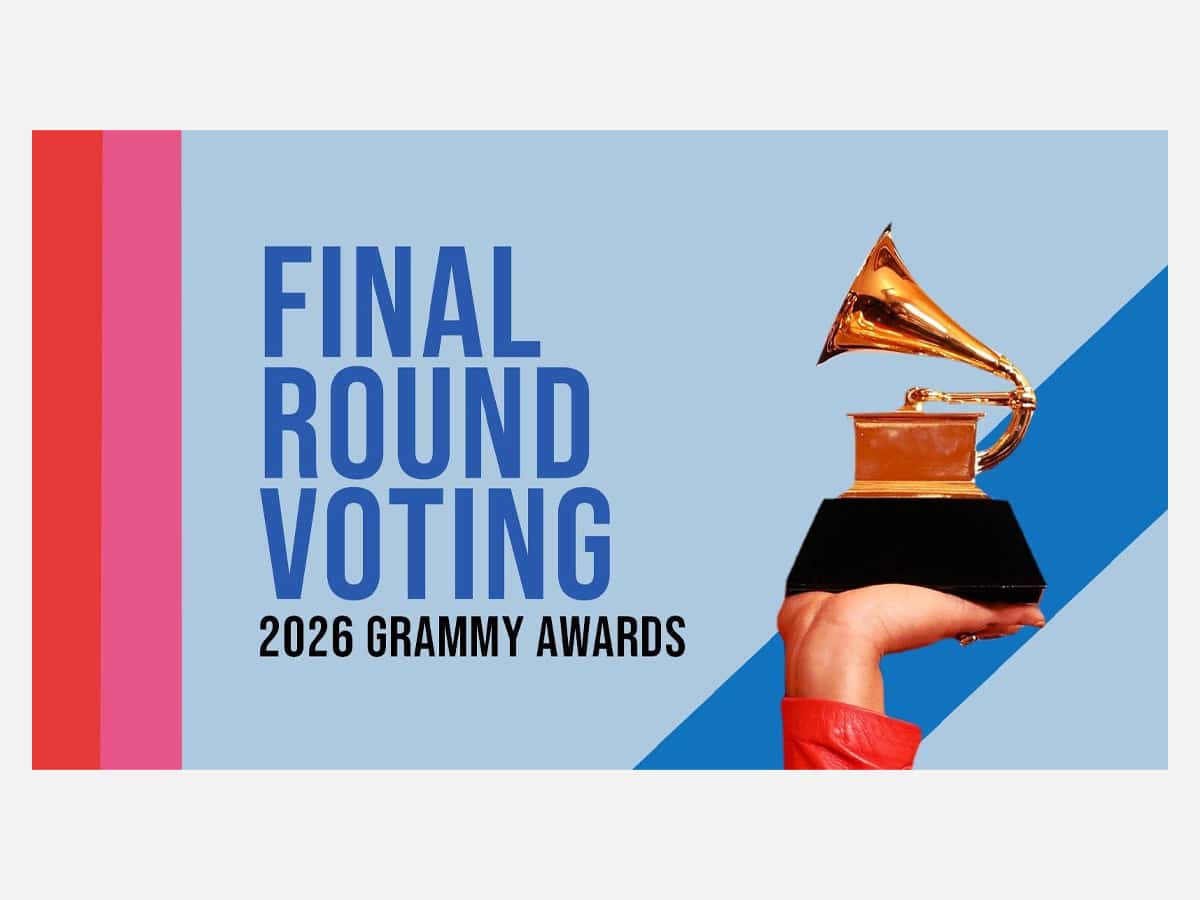 FINAL ROUND VOTING
2026 GRAMMY AWARDS